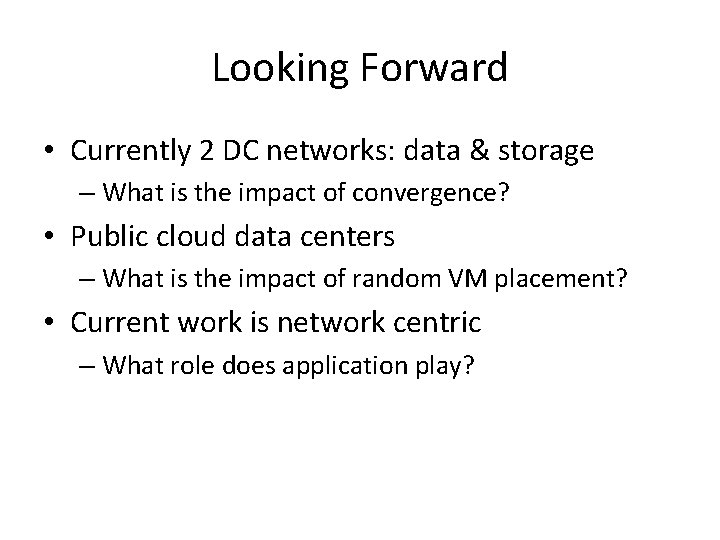 Looking Forward

• Currently 2 DC networks: data & storage
– What is the impact of convergence?
• Public cloud data centers
– What is the impact of random VM placement?
• Current work is network centric
– What role does application play?